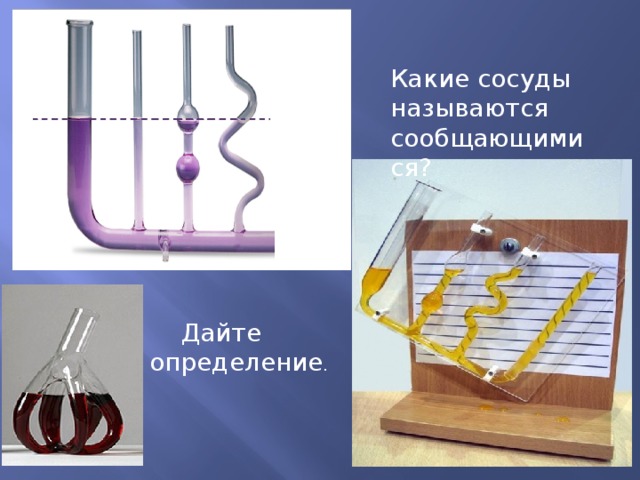 Какие сосуды называются сообщающимися?

Дайте определение.